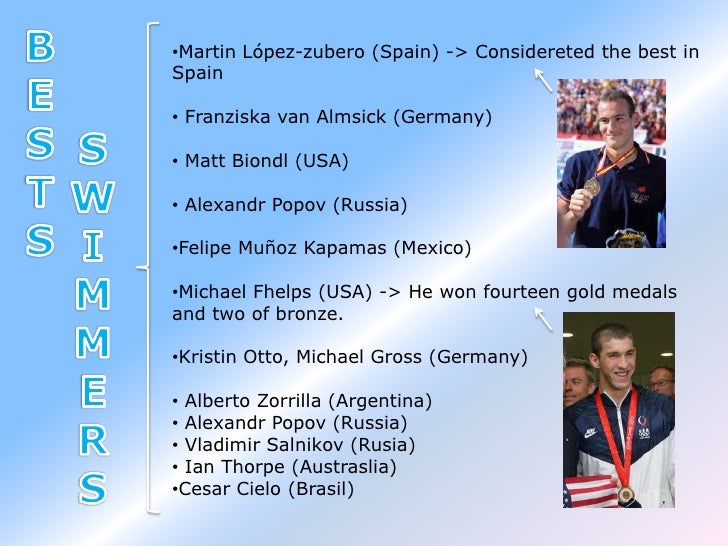 BESTS SWIMMERS

•Martin López-zubero (Spain) -> Considereted the best in Spain

• Franziska van Almsick (Germany)

• Matt Biondl (USA)

• Alexandr Popov (Russia)

•Felipe Muñoz Kapamas (Mexico)

•Michael Fhelps (USA) -> He won fourteen gold medals and two of bronze.

•Kristin Otto, Michael Gross (Germany)

• Alberto Zorrilla (Argentina)
• Alexandr Popov (Russia)
• Vladimir Salnikov (Rusia)
• Ian Thorpe (Austraslia)
•Cesar Cielo (Brasil)